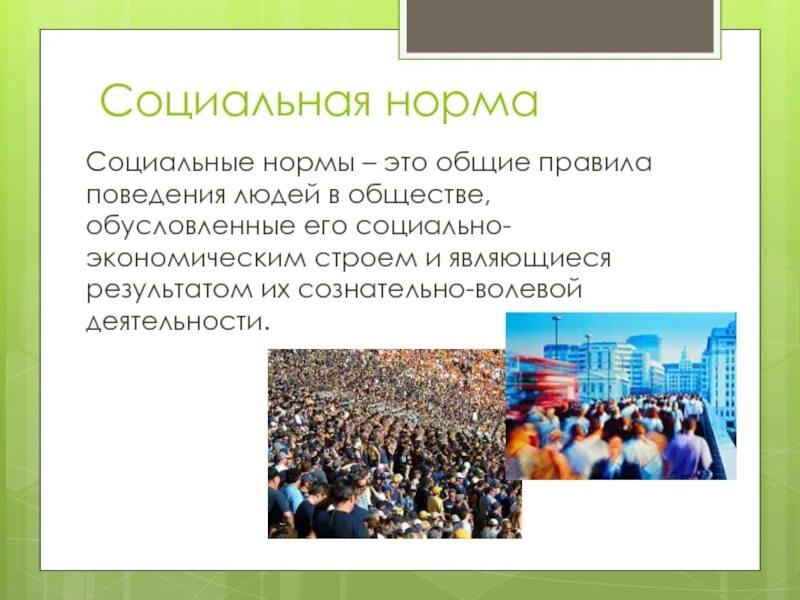 Социальная норма

Социальные нормы – это общие правила поведения людей в обществе, обусловленные его социально-экономическим строем и являющиеся результатом их сознательно-волевой деятельности.